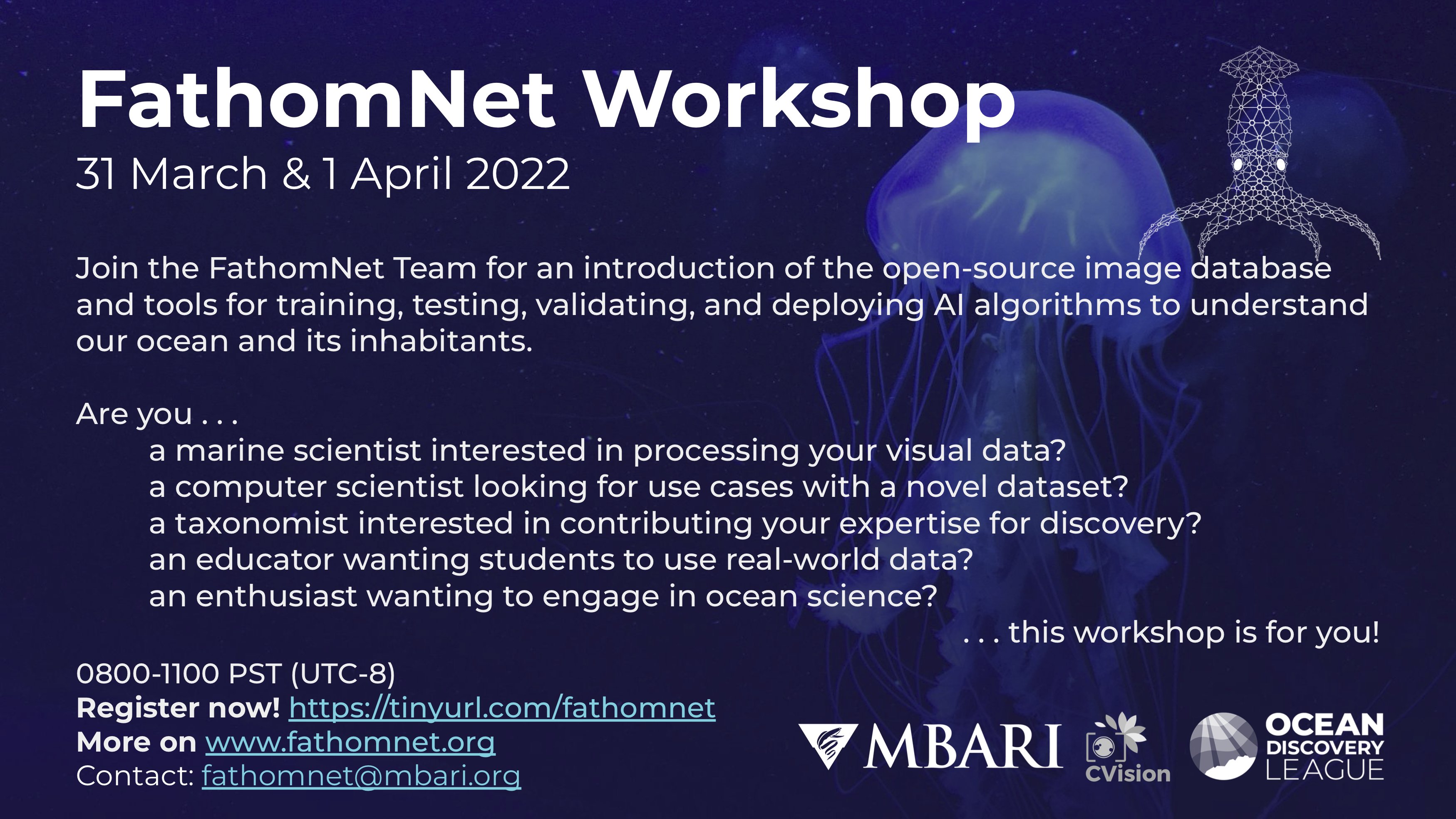 FathomNet Workshop

31 March & 1 April 2022

Join the FathomNet Team for an introduction of the open-source image database and tools for training, testing, validating, and deploying AI algorithms to understand our ocean and its inhabitants.

Are you . . .
a marine scientist interested in processing your visual data?
a computer scientist looking for use cases with a novel dataset?
a taxonomist interested in contributing your expertise for discovery?
an educator wanting students to use real-world data?
an enthusiast wanting to engage in ocean science?
. . . this workshop is for you!

0800-1100 PST (UTC-8)
Register now! https://tinyurl.com/fathomnet
More on www.fathomnet.org
Contact: fathomnet@mbari.org

MBARI

CVision

OCEAN DISCOVERY LEAGUE